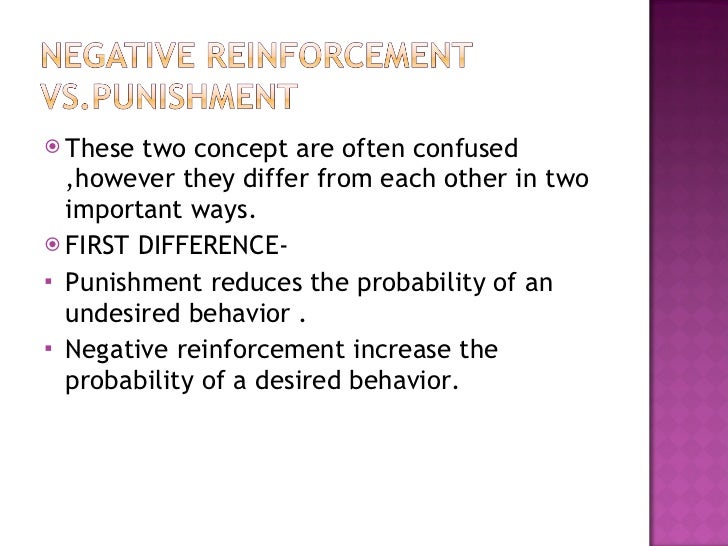 NEGATIVE REINFORCEMENT VS.PUNISHMENT

These two concept are often confused ,however they differ from each other in two important ways.

FIRST DIFFERENCE-

Punishment reduces the probability of an undesired behavior .

Negative reinforcement increase the probability of a desired behavior.